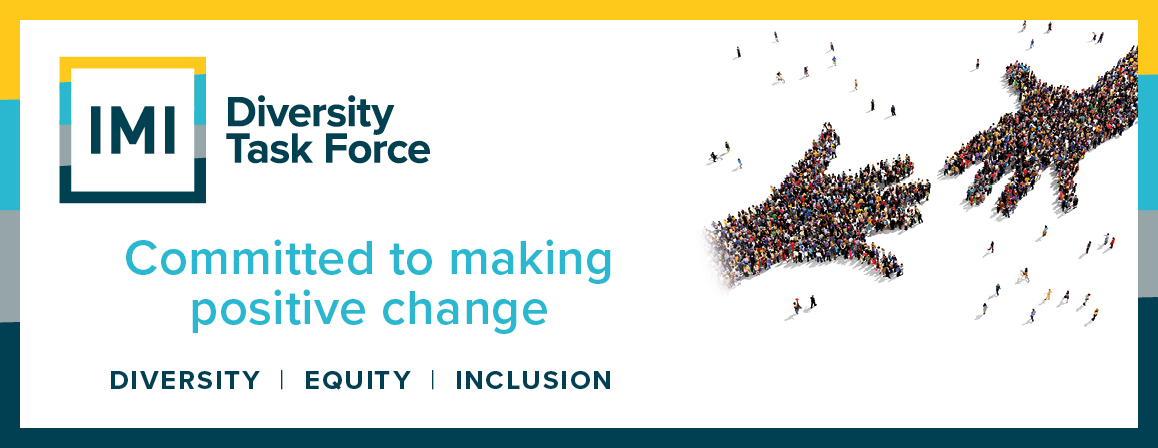 IMI Diversity Task Force

Committed to making positive change

DIVERSITY | EQUITY | INCLUSION